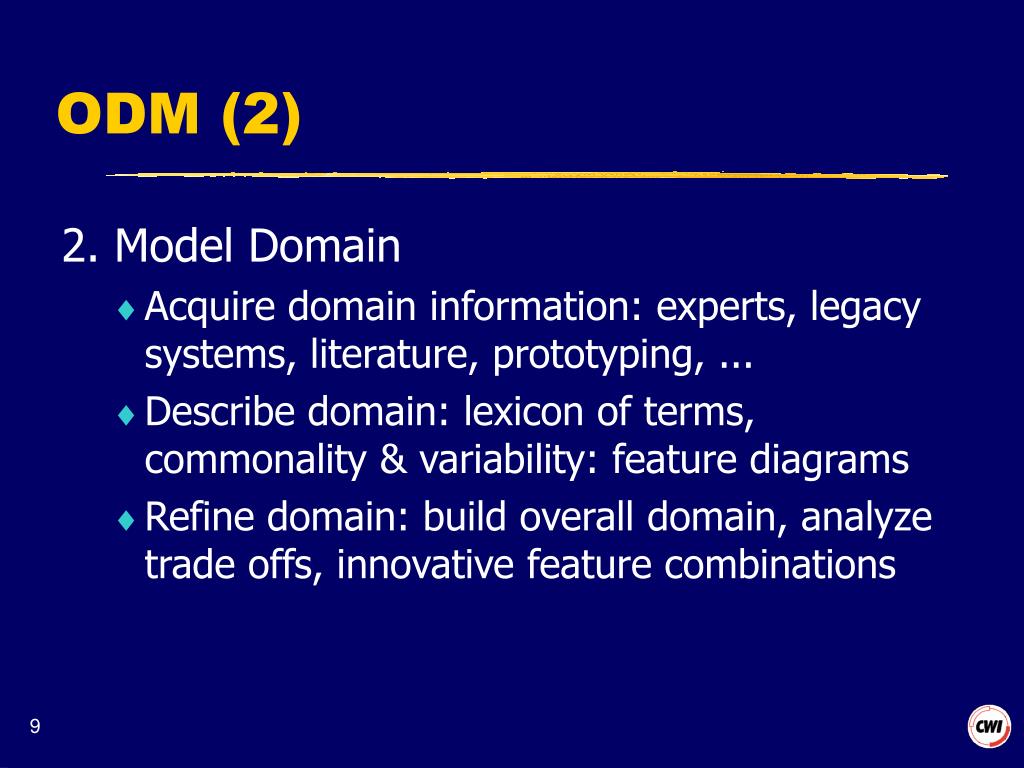 ODM (2)

2. Model Domain

♦ Acquire domain information: experts, legacy systems, literature, prototyping, ...

♦ Describe domain: lexicon of terms, commonality & variability: feature diagrams

♦ Refine domain: build overall domain, analyze trade offs, innovative feature combinations

9

CWI